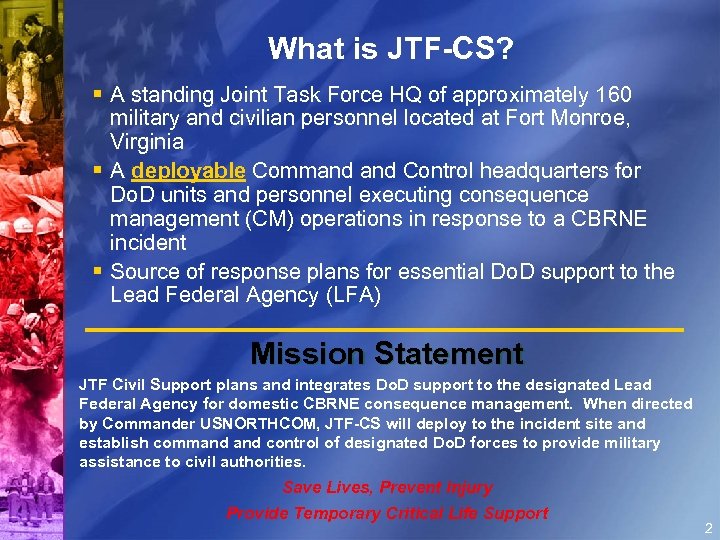 What is JTF-CS?

▪ A standing Joint Task Force HQ of approximately 160 military and civilian personnel located at Fort Monroe, Virginia

▪ A deployable Command and Control headquarters for DoD units and personnel executing consequence management (CM) operations in response to a CBRNE incident

▪ Source of response plans for essential DoD support to the Lead Federal Agency (LFA)

Mission Statement

JTF Civil Support plans and integrates DoD support to the designated Lead Federal Agency for domestic CBRNE consequence management. When directed by Commander USNORTHCOM, JTF-CS will deploy to the incident site and establish command and control of designated DoD forces to provide military assistance to civil authorities.

Save Lives, Prevent Injury

Provide Temporary Critical Life Support

2